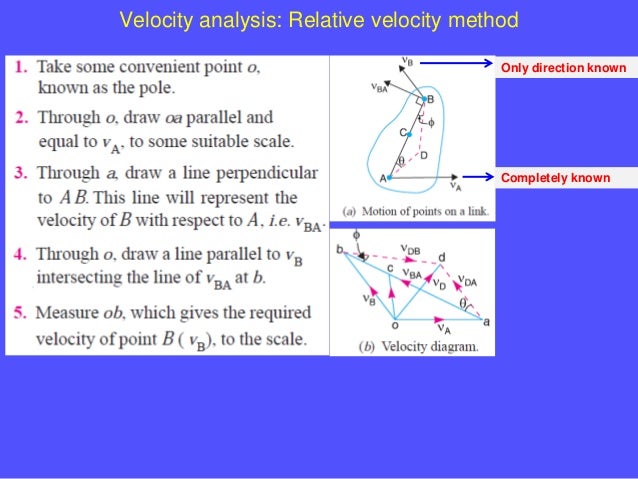 Velocity analysis: Relative velocity method

1. Take some convenient point $o$, known as the pole.

2. Through $o$, draw $oa$ parallel and equal to $v_A$, to some suitable scale.

3. Through $a$, draw a line perpendicular to $AB$. This line will represent the velocity of $B$ with respect to $A$, i.e. $v_{BA}$.

4. Through $o$, draw a line parallel to $v_B$ intersecting the line of $v_{BA}$ at $b$.

5. Measure $ob$, which gives the required velocity of point $B$ ( $v_B$), to the scale.

$v_B$
Only direction known
$v_{BA}$
B
$\phi$
C
D
$\theta$
A
$v_A$
Completely known

(a) Motion of points on a link.

$\phi$
b
$v_{DB}$
d
c
$v_{BA}$
$v_D$
$v_{DA}$
$v_B$
$\theta$
o
$v_A$
a

(b) Velocity diagram.